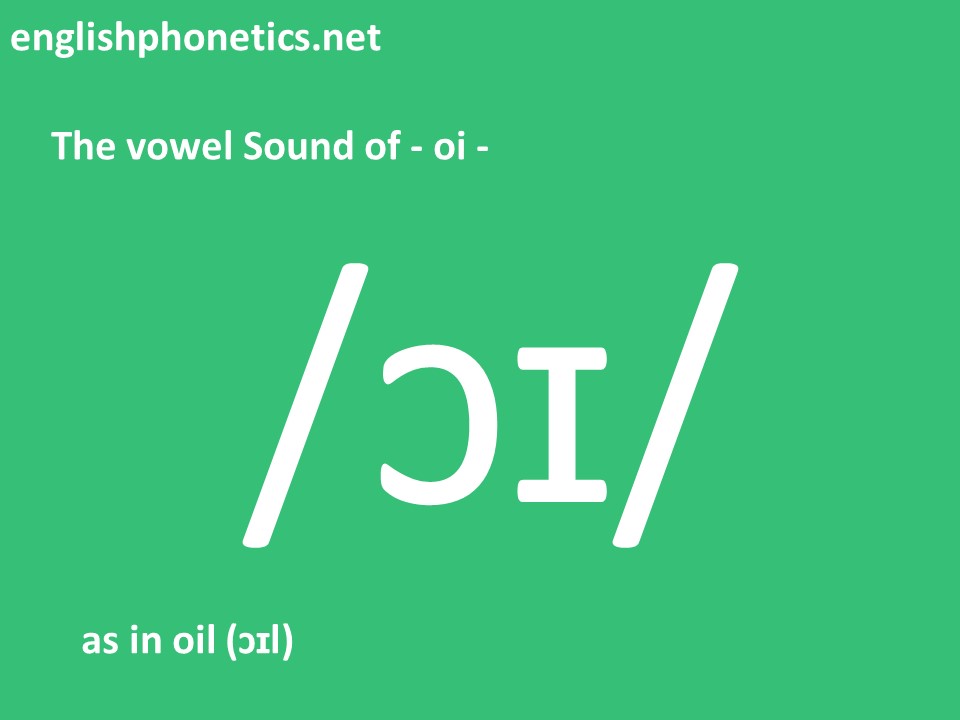 englishphonetics.net

The vowel Sound of - oi -

/ɔɪ/

as in oil (ɔɪl)